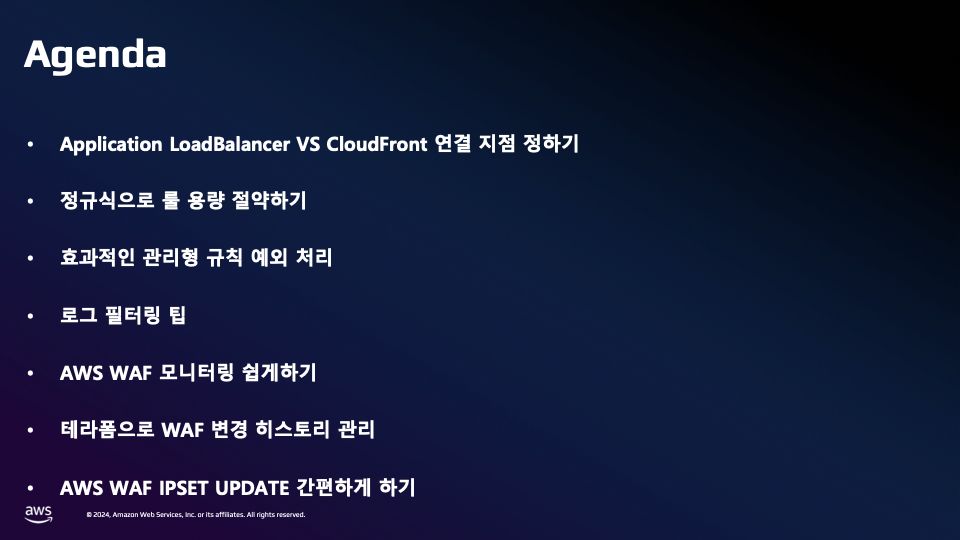 Agenda

• Application LoadBalancer VS CloudFront 연결 지점 정하기

• 정규식으로 룰 용량 절약하기

• 효과적인 관리형 규칙 예외 처리

• 로그 필터링 팁

• AWS WAF 모니터링 쉽게하기

• 테라폼으로 WAF 변경 히스토리 관리

• AWS WAF IPSET UPDATE 간편하게 하기

aws

© 2024, Amazon Web Services, Inc. or its affiliates. All rights reserved.